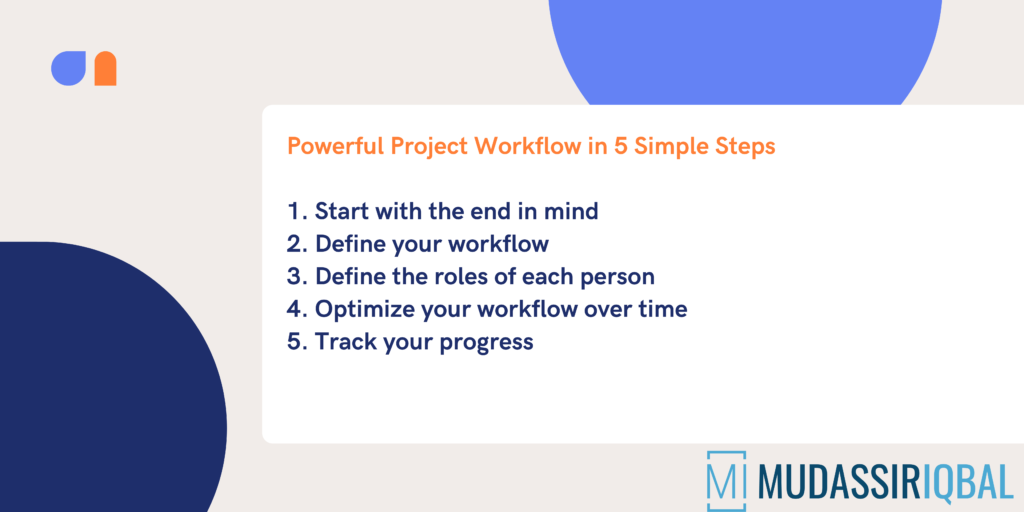 Powerful Project Workflow in 5 Simple Steps

1. Start with the end in mind
2. Define your workflow
3. Define the roles of each person
4. Optimize your workflow over time
5. Track your progress

MI MUDASSIRIQBAL